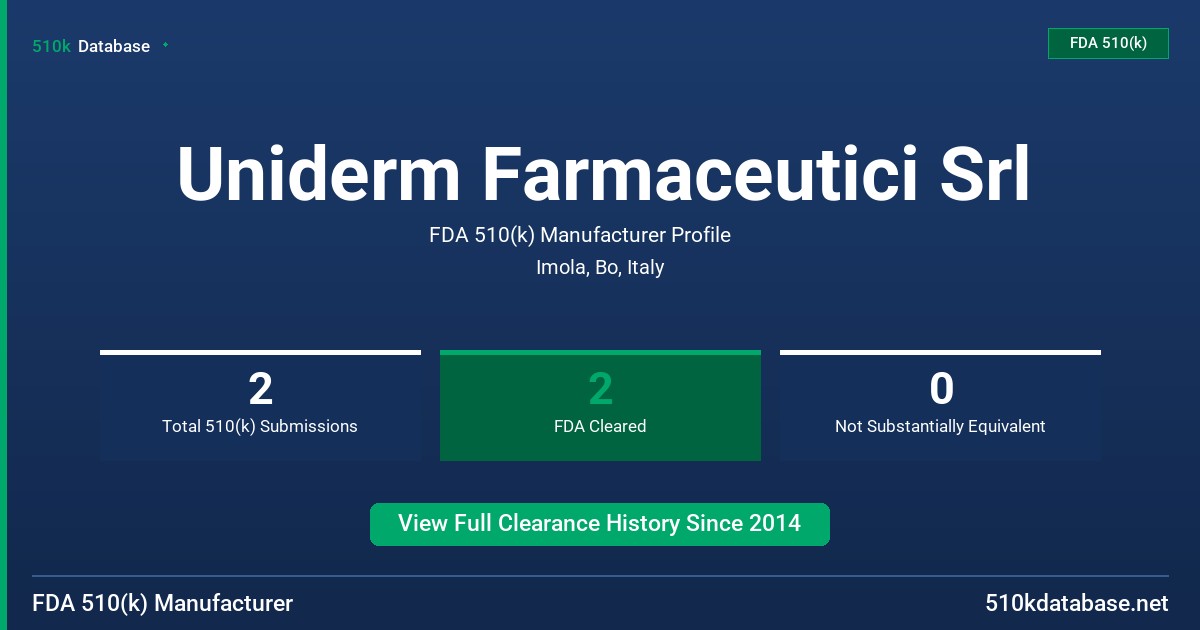 510k Database

FDA 510(k)

Uniderm Farmaceutici Srl

FDA 510(k) Manufacturer Profile

Imola, Bo, Italy

2
Total 510(k) Submissions

2
FDA Cleared

0
Not Substantially Equivalent

View Full Clearance History Since 2014

FDA 510(k) Manufacturer

510kdatabase.net